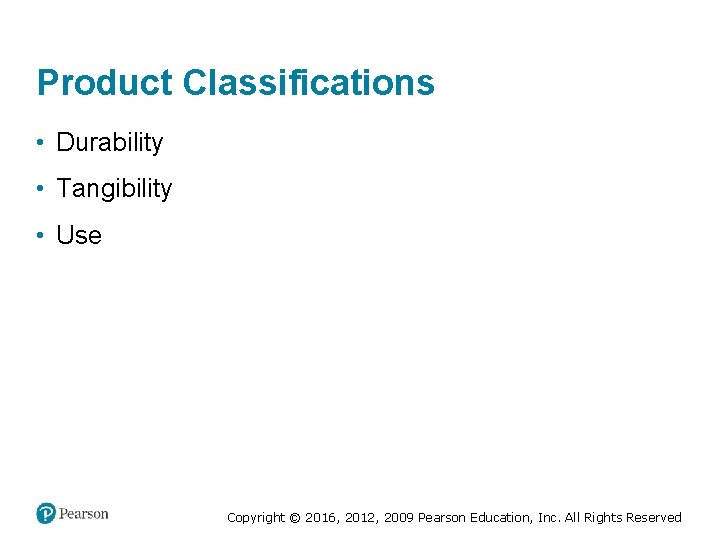 Product Classifications

• Durability
• Tangibility
• Use

Pearson

Copyright © 2016, 2012, 2009 Pearson Education, Inc. All Rights Reserved